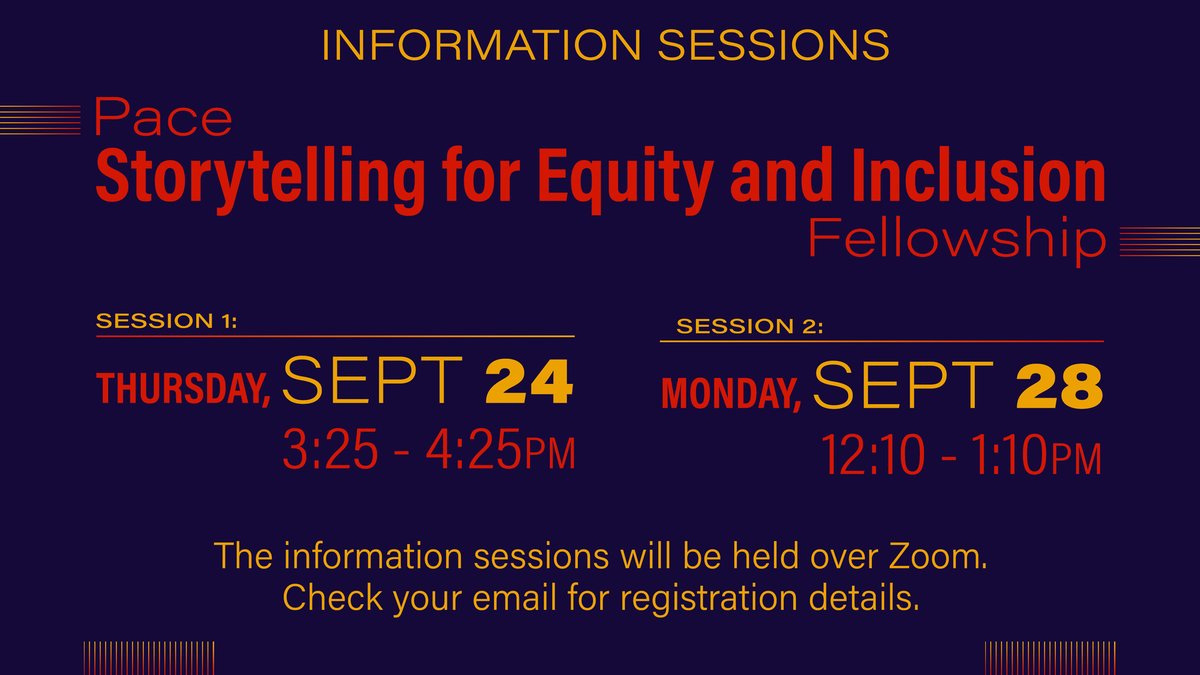 INFORMATION SESSIONS

Pace
Storytelling for Equity and Inclusion
Fellowship

SESSION 1:
THURSDAY, SEPT 24
3:25 - 4:25PM

SESSION 2:
MONDAY, SEPT 28
12:10 - 1:10PM

The information sessions will be held over Zoom.
Check your email for registration details.